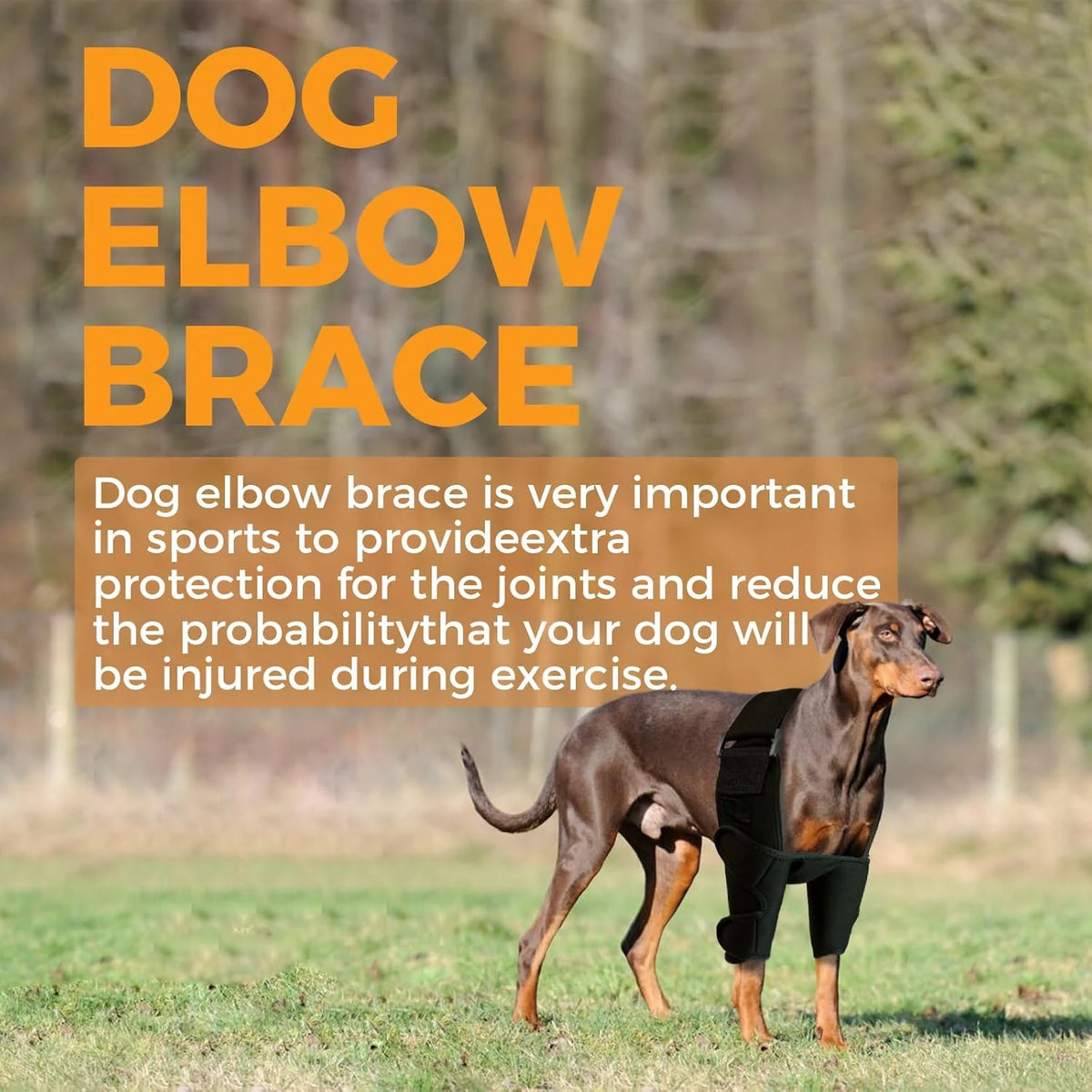 DOG ELBOW BRACE

Dog elbow brace is very important in sports to provideextra protection for the joints and reduce the probabilitythat your dog will be injured during exercise.